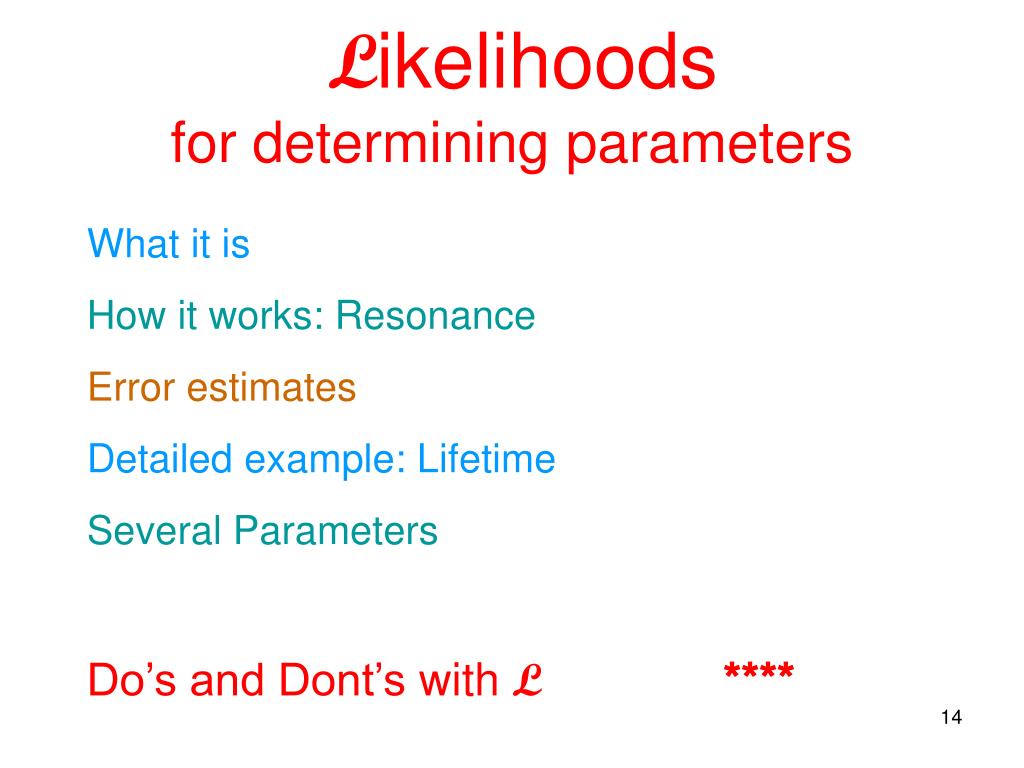 $\mathcal{L}$ikelihoods
for determining parameters

What it is

How it works: Resonance

Error estimates

Detailed example: Lifetime

Several Parameters

Do's and Dont's with $\mathcal{L}$ ****

14